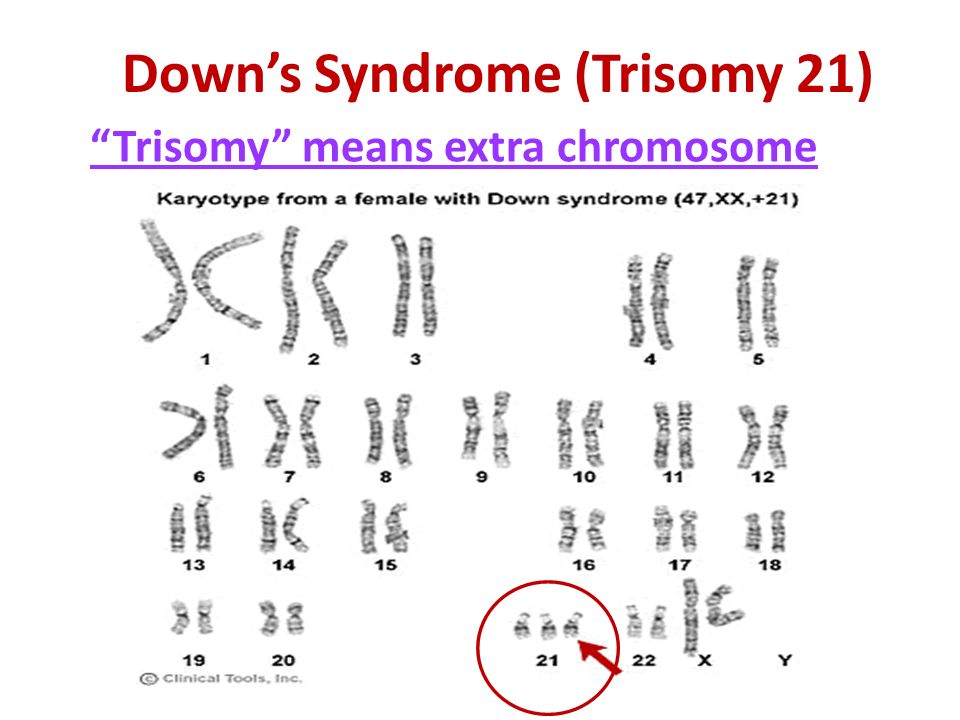 Down's Syndrome (Trisomy 21)

"Trisomy" means extra chromosome

Karyotype from a female with Down syndrome (47,XX,+21)

1 2 3 4 5

6 7 8 9 10 11 12

13 14 15 16 17 18

19 20 21 22 X Y

© Clinical Tools, Inc.